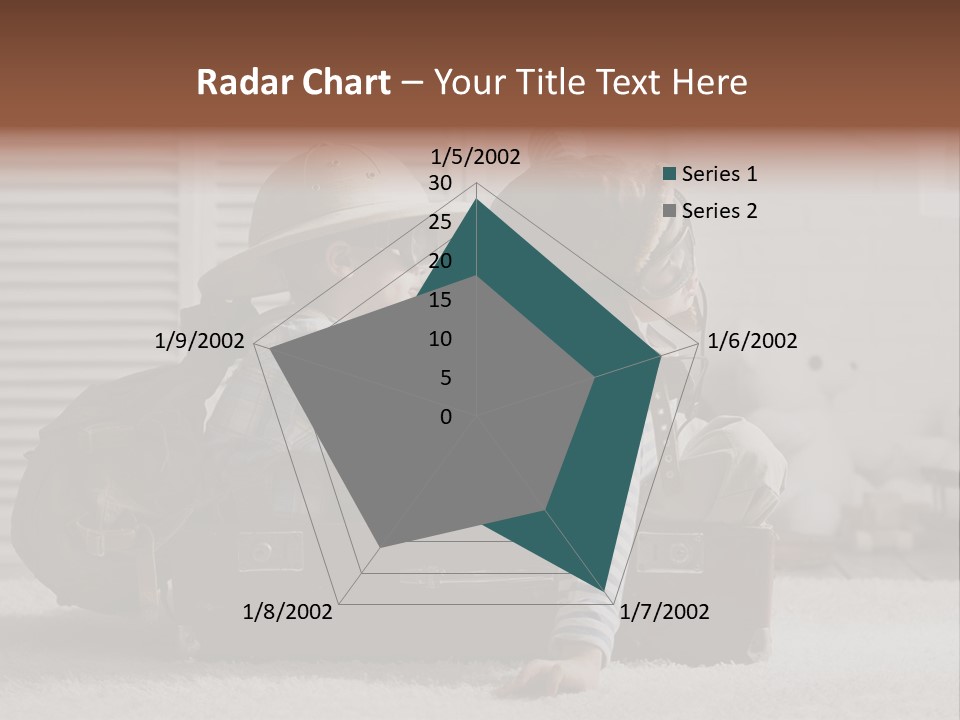 Radar Chart – Your Title Text Here

1/5/2002
30
25
20
15
10
5
0
1/6/2002
1/7/2002
1/8/2002
1/9/2002

Series 1
Series 2